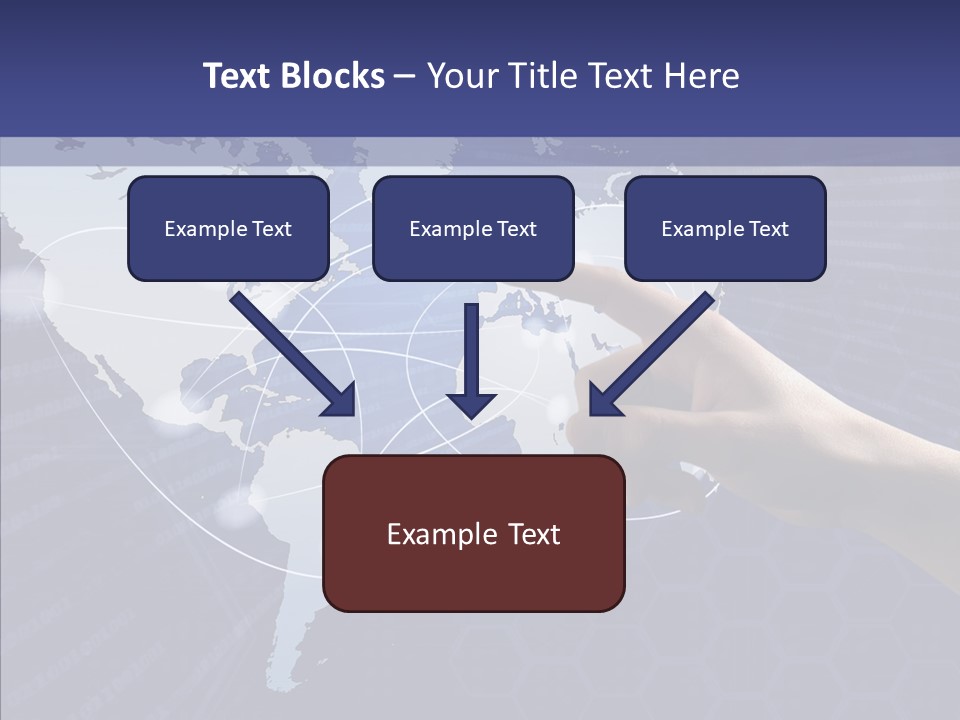 Text Blocks – Your Title Text Here

Example Text

Example Text

Example Text

Example Text